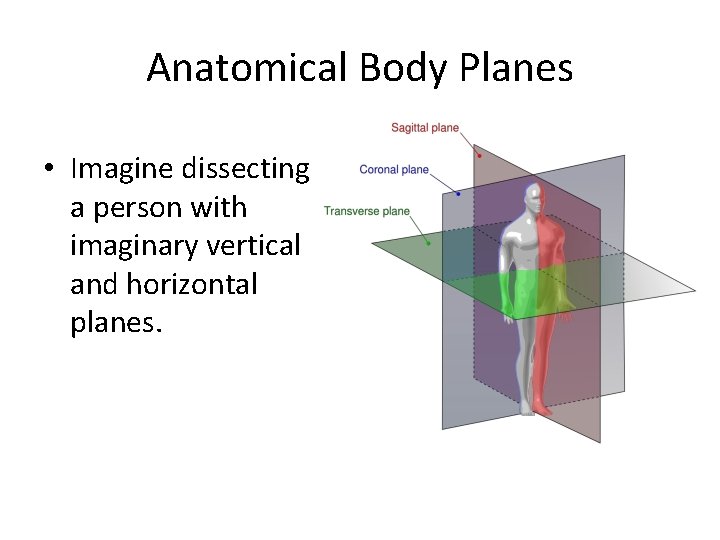 Anatomical Body Planes

• Imagine dissecting a person with imaginary vertical and horizontal planes.

Sagittal plane
Coronal plane
Transverse plane